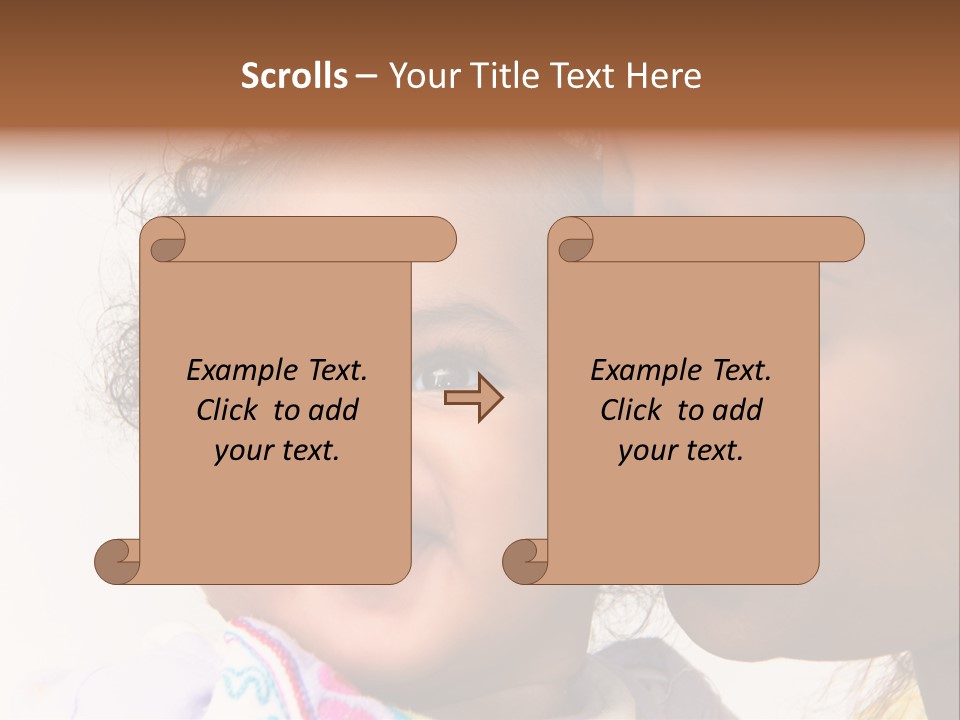 Scrolls – Your Title Text Here

Example Text. Click to add your text.

Example Text. Click to add your text.